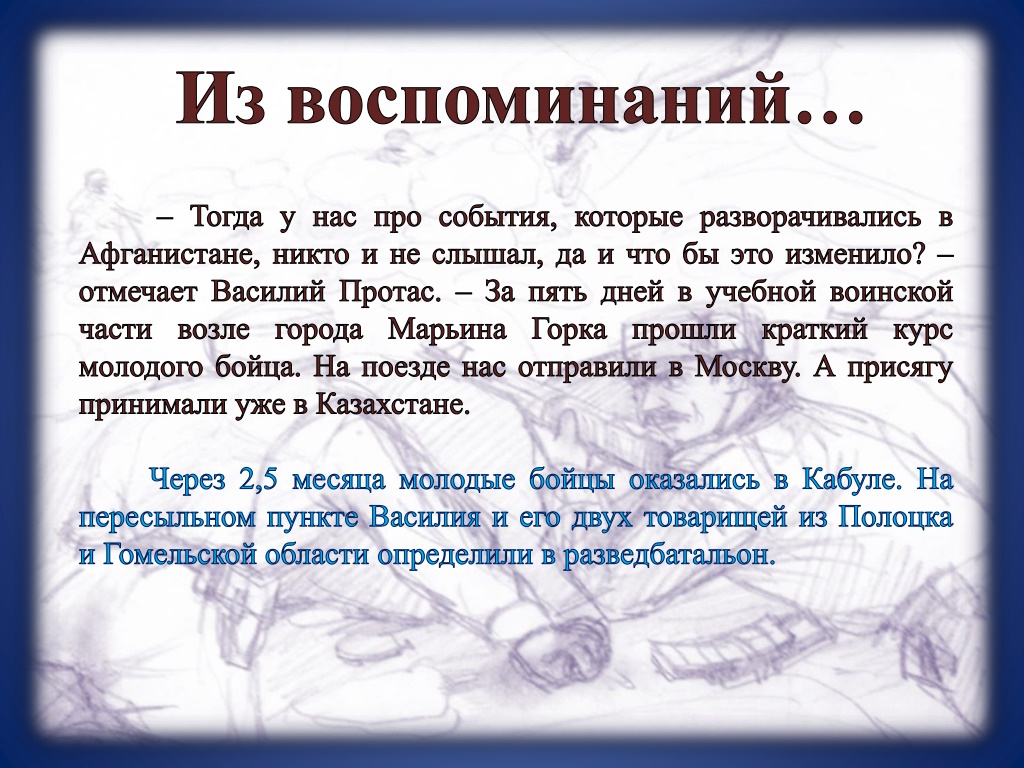 Из воспоминаний…

– Тогда у нас про события, которые разворачивались в Афганистане, никто и не слышал, да и что бы это изменило? – отмечает Василий Протас. – За пять дней в учебной воинской части возле города Марьина Горка прошли краткий курс молодого бойца. На поезде нас отправили в Москву. А присягу принимали уже в Казахстане.

Через 2,5 месяца молодые бойцы оказались в Кабуле. На пересыльном пункте Василия и его двух товарищей из Полоцка и Гомельской области определили в разведбатальон.